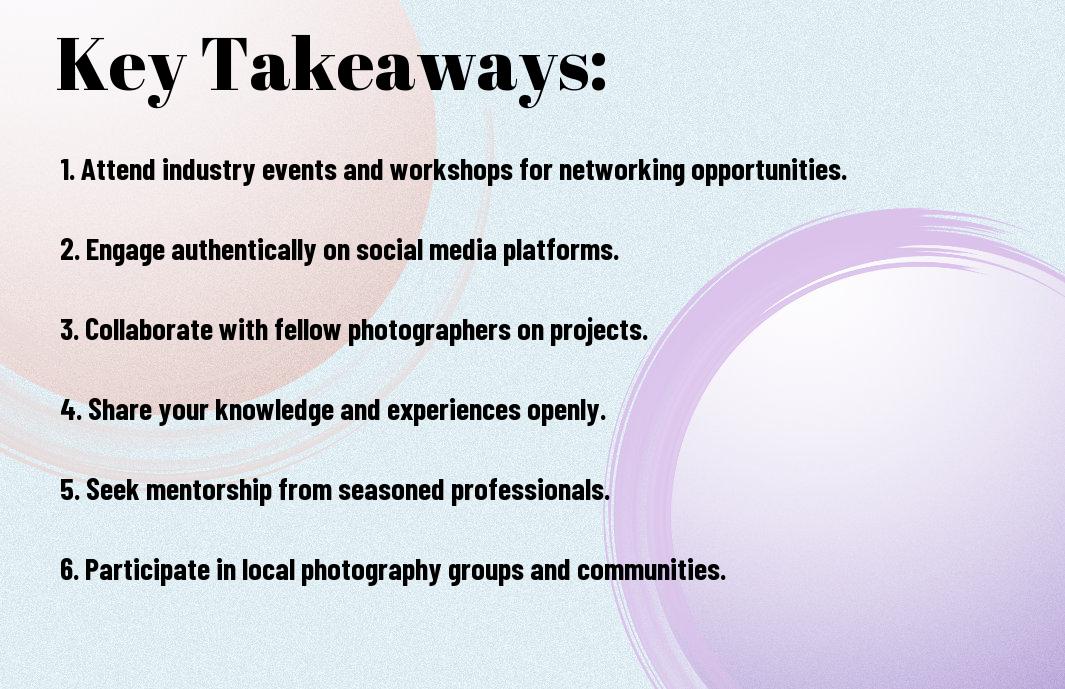 Key Takeaways:

1. Attend industry events and workshops for networking opportunities.

2. Engage authentically on social media platforms.

3. Collaborate with fellow photographers on projects.

4. Share your knowledge and experiences openly.

5. Seek mentorship from seasoned professionals.

6. Participate in local photography groups and communities.